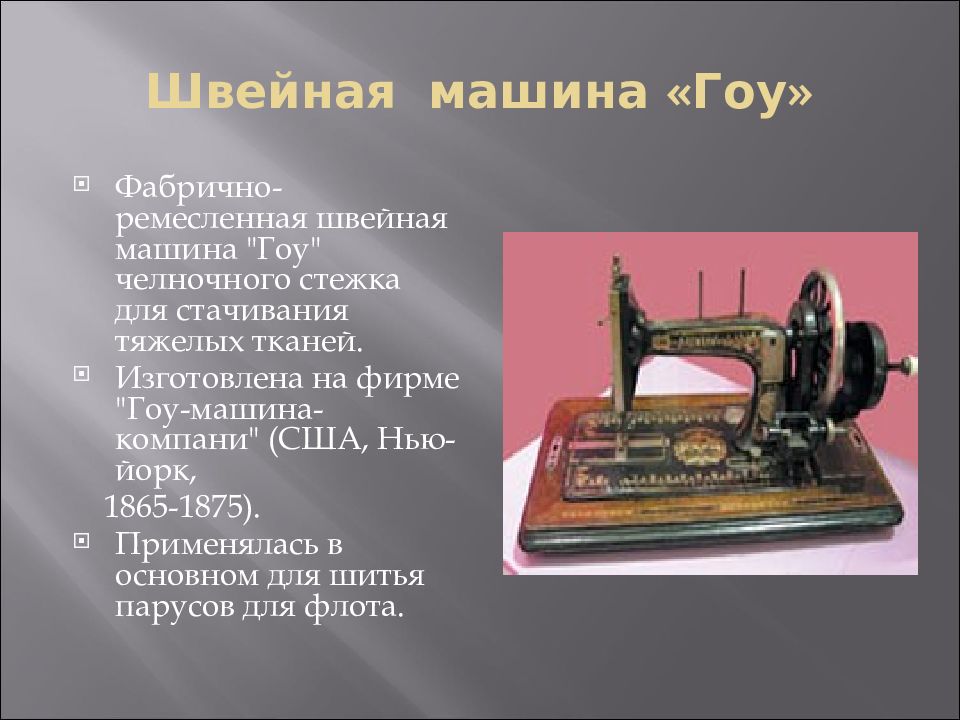 Швейная машина «Гоу»

Фабрично-ремесленная швейная машина "Гоу" челночного стежка для стачивания тяжелых тканей.

Изготовлена на фирме "Гоу-машина-компани" (США, Нью-йорк,
1865-1875).

Применялась в основном для шитья парусов для флота.